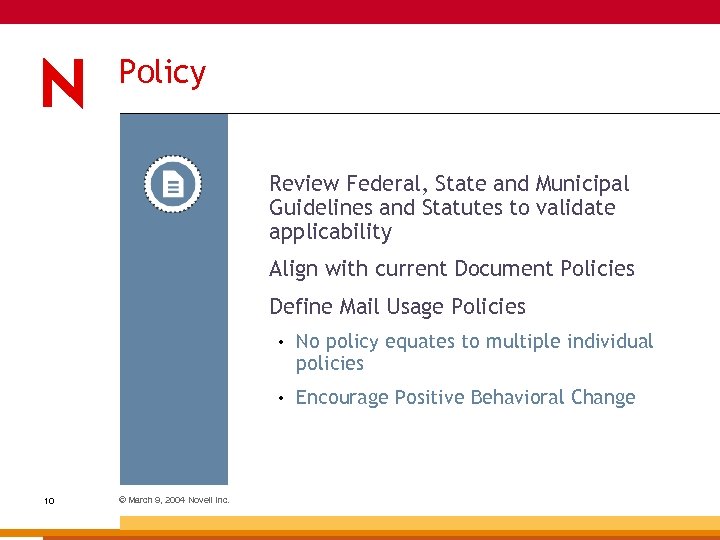 N

Policy

Review Federal, State and Municipal Guidelines and Statutes to validate applicability

Align with current Document Policies

Define Mail Usage Policies

• No policy equates to multiple individual policies

• Encourage Positive Behavioral Change

10

© March 9, 2004 Novell Inc.